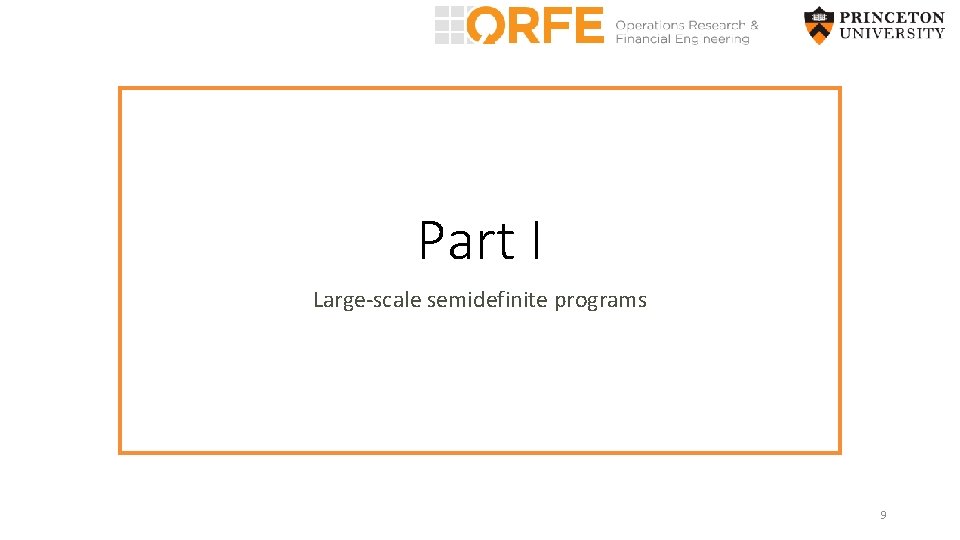 ORFE Operations Research & Financial Engineering

PRINCETON UNIVERSITY

Part I

Large-scale semidefinite programs

9